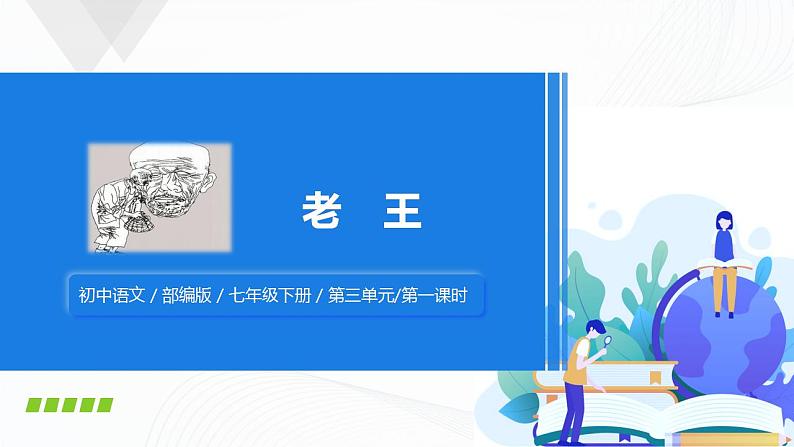 老　王

初中语文 / 部编版 / 七年级下册 / 第三单元/第一课时